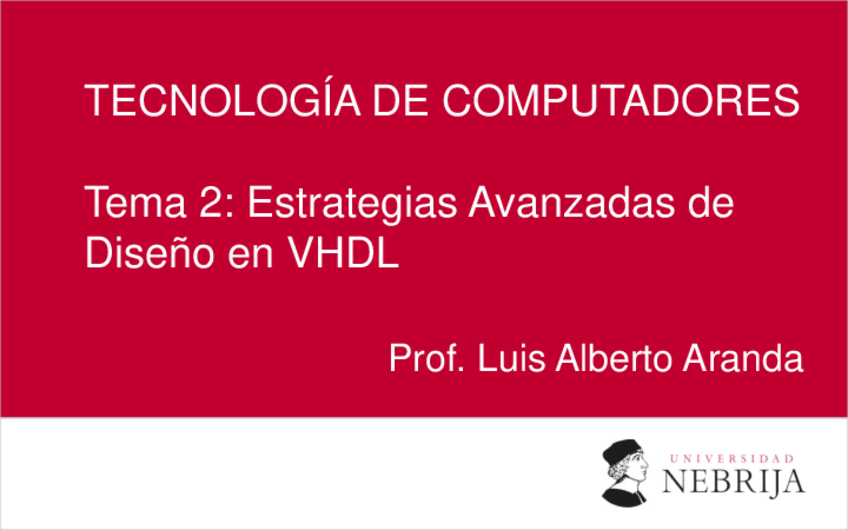 TECNOLOGÍA DE COMPUTADORES

Tema 2: Estrategias Avanzadas de Diseño en VHDL

Prof. Luis Alberto Aranda

UNIVERSIDAD
NEBRIJA